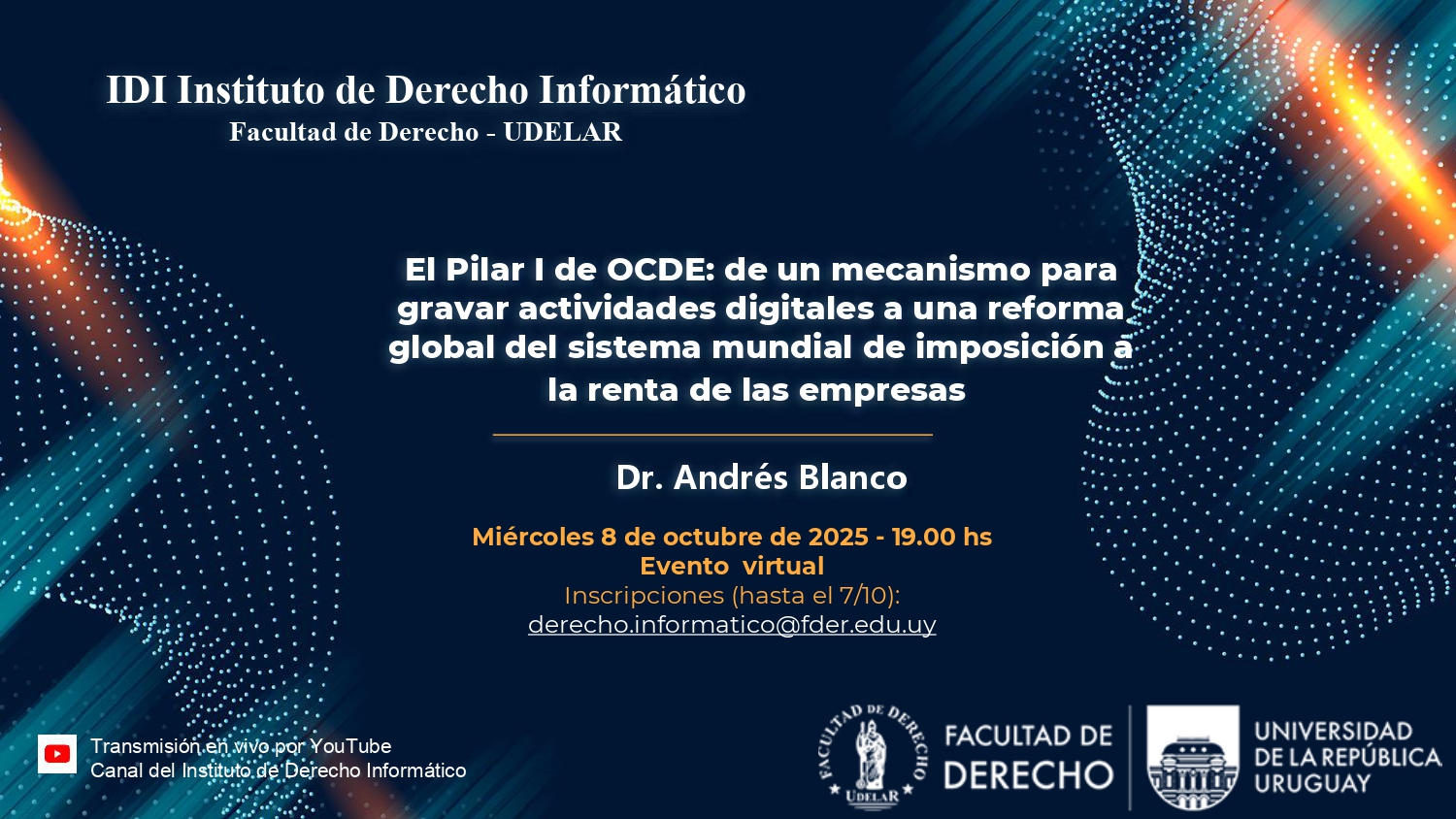 IDI Instituto de Derecho Informático
Facultad de Derecho - UDELAR

El Pilar I de OCDE: de un mecanismo para gravar actividades digitales a una reforma global del sistema mundial de imposición a la renta de las empresas

Dr. Andrés Blanco

Miércoles 8 de octubre de 2025 - 19.00 hs
Evento virtual
Inscripciones (hasta el 7/10):
derecho.informatico@fder.edu.uy

Transmisión en vivo por YouTube
Canal del Instituto de Derecho Informático

FACULTAD DE DERECHO UDELAR

FACULTAD DE DERECHO

UNIVERSIDAD DE LA REPÚBLICA URUGUAY